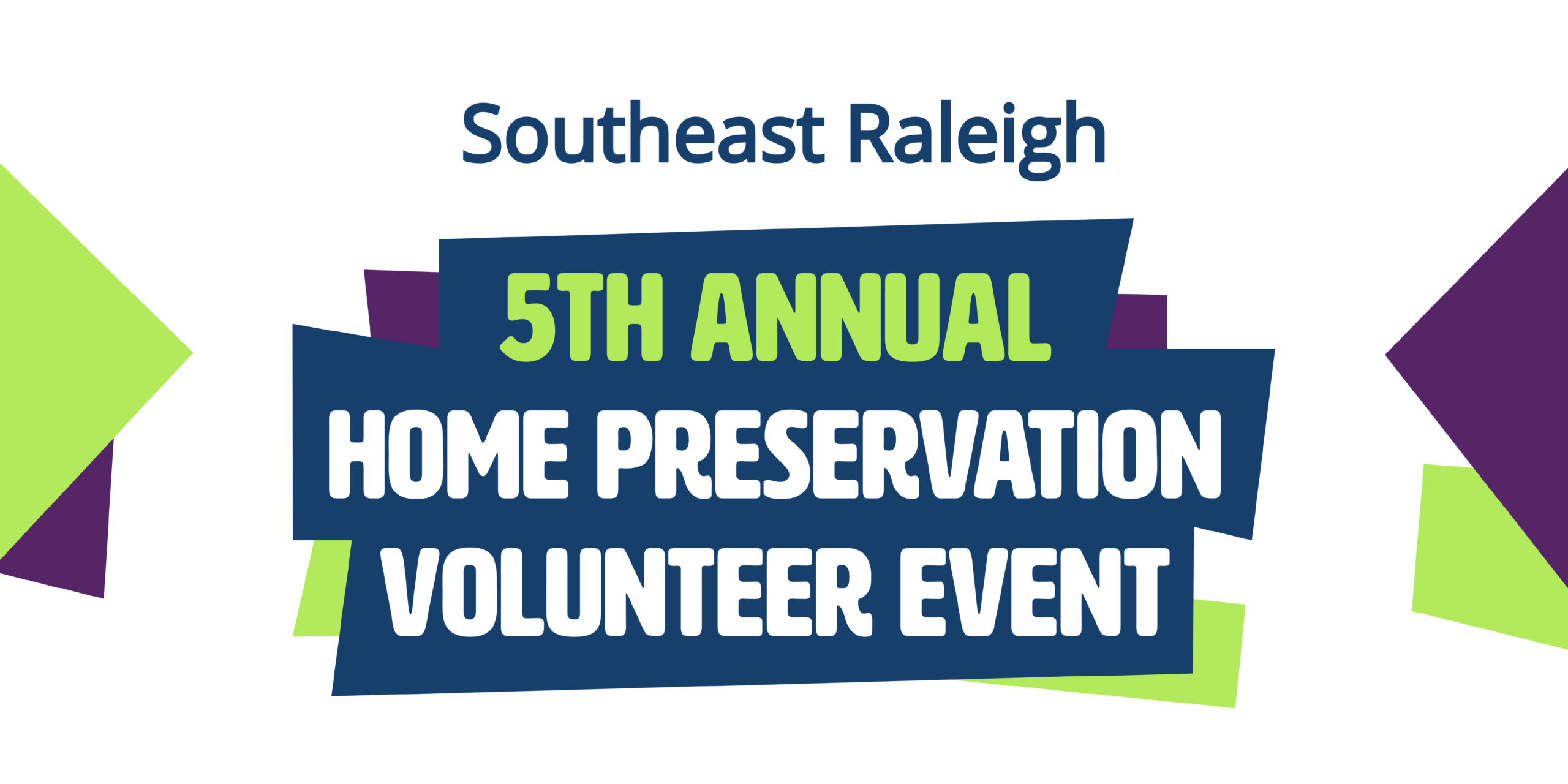 Southeast Raleigh

5TH ANNUAL
HOME PRESERVATION
VOLUNTEER EVENT